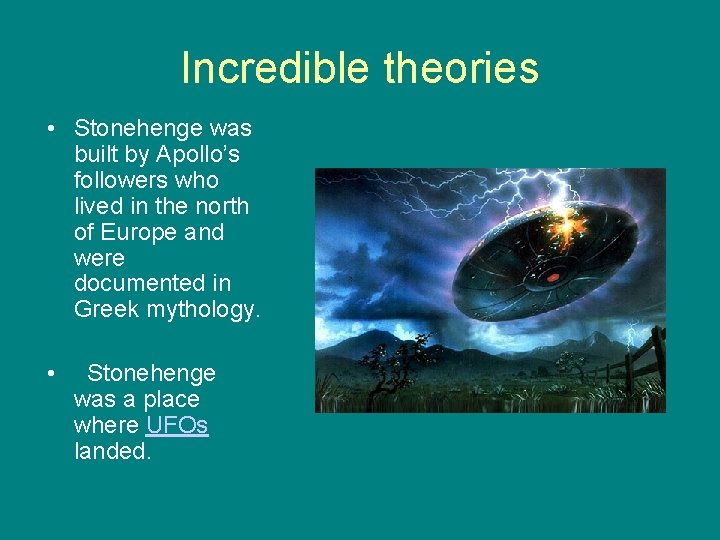 Incredible theories

• Stonehenge was built by Apollo's followers who lived in the north of Europe and were documented in Greek mythology.

• Stonehenge was a place where UFOs landed.